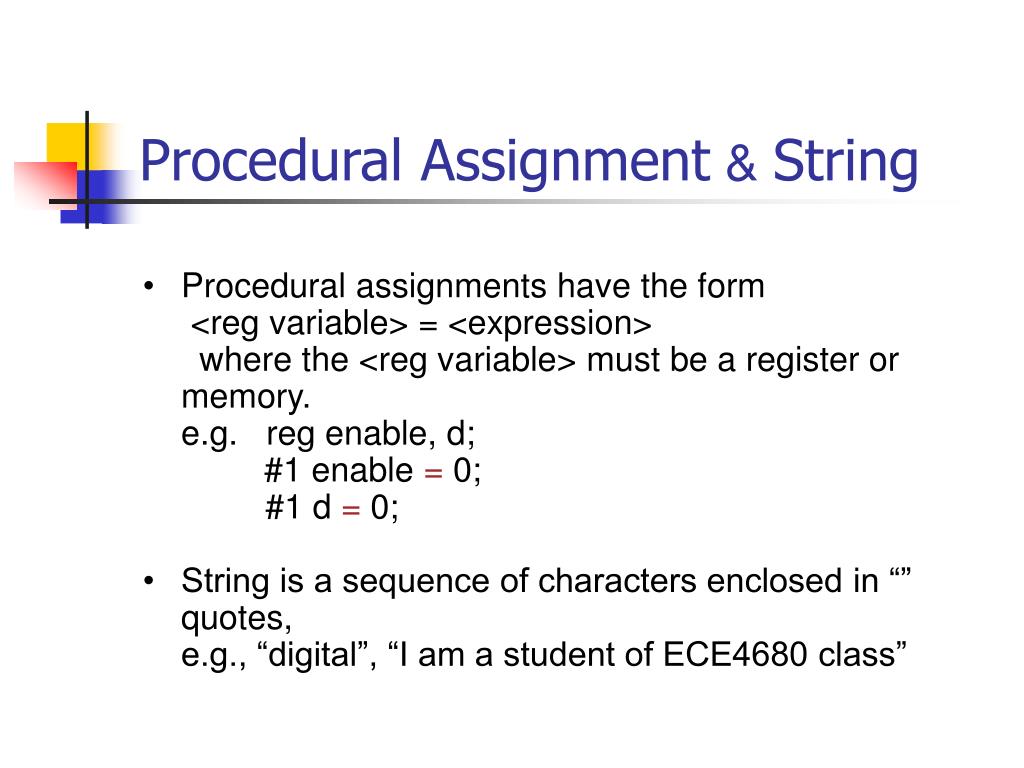 Procedural Assignment & String

• Procedural assignments have the form
<reg variable> = <expression>
where the <reg variable> must be a register or memory.
e.g. reg enable, d;
#1 enable = 0;
#1 d = 0;

• String is a sequence of characters enclosed in “” quotes,
e.g., “digital”, “I am a student of ECE4680 class”